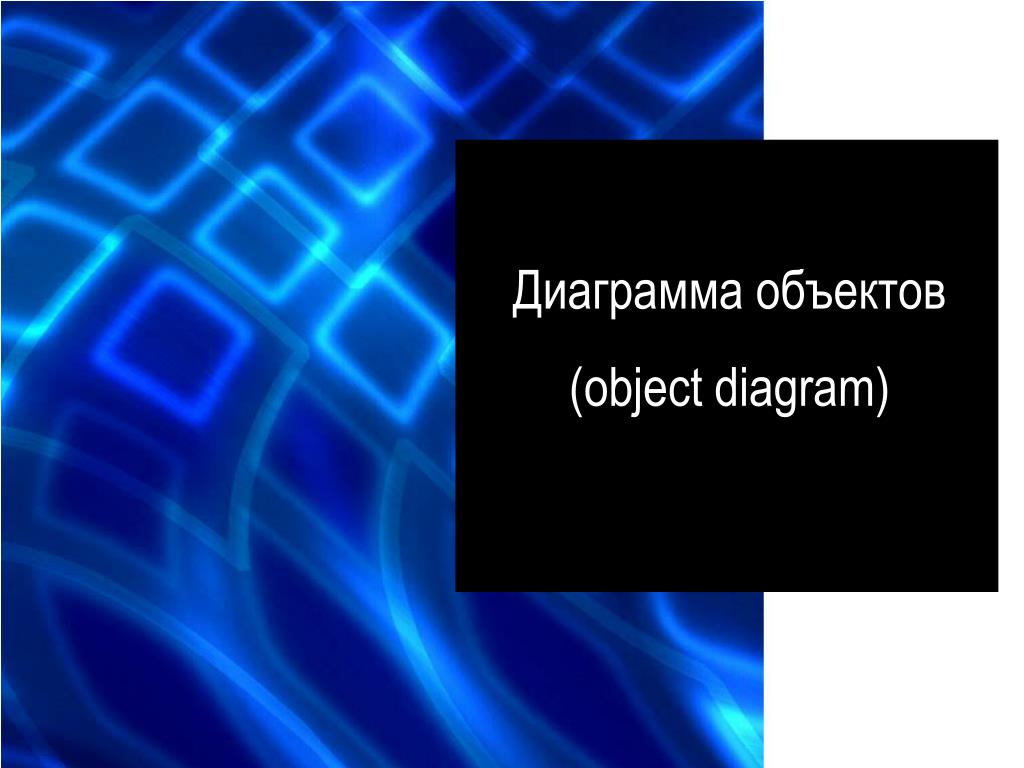 Диаграмма объектов

(object diagram)